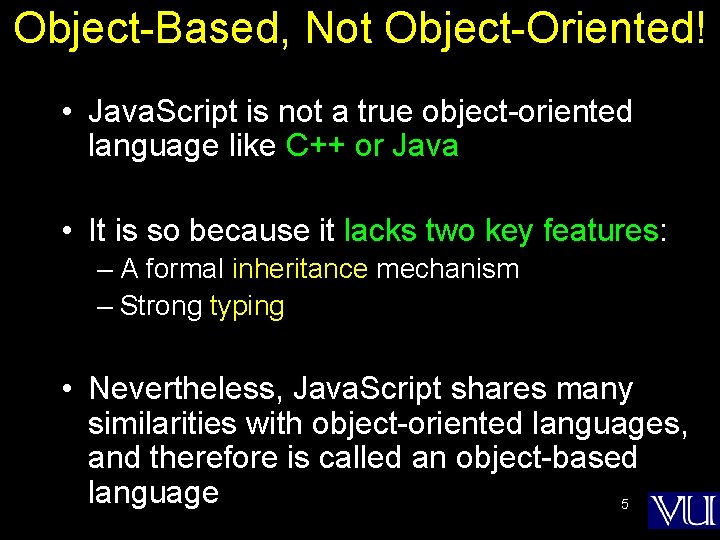 Object-Based, Not Object-Oriented!

• JavaScript is not a true object-oriented language like C++ or Java

• It is so because it lacks two key features:
– A formal inheritance mechanism
– Strong typing

• Nevertheless, JavaScript shares many similarities with object-oriented languages, and therefore is called an object-based language

5

VU